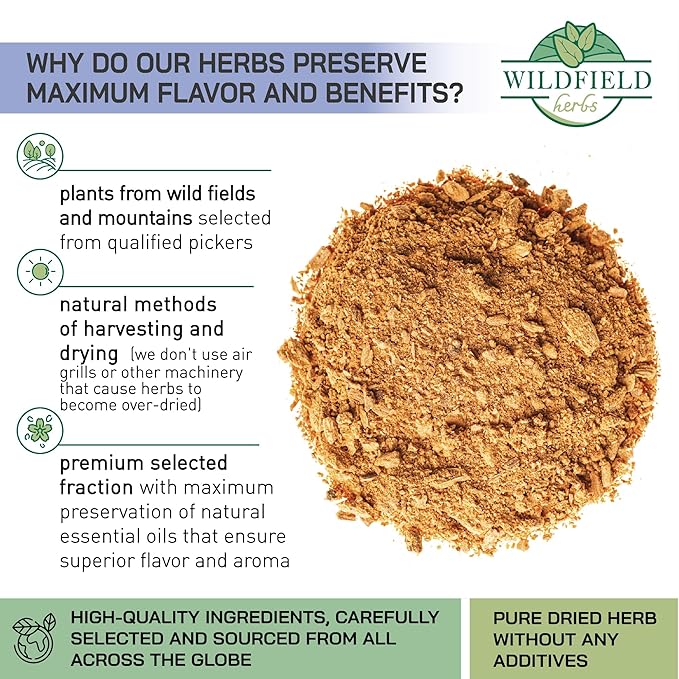 WHY DO OUR HERBS PRESERVE MAXIMUM FLAVOR AND BENEFITS?

WILDFIELD herbs

plants from wild fields and mountains selected from qualified pickers

natural methods of harvesting and drying (we don't use air grills or other machinery that cause herbs to become over-dried)

premium selected fraction with maximum preservation of natural essential oils that ensure superior flavor and aroma

HIGH-QUALITY INGREDIENTS, CAREFULLY SELECTED AND SOURCED FROM ALL ACROSS THE GLOBE

PURE DRIED HERB WITHOUT ANY ADDITIVES